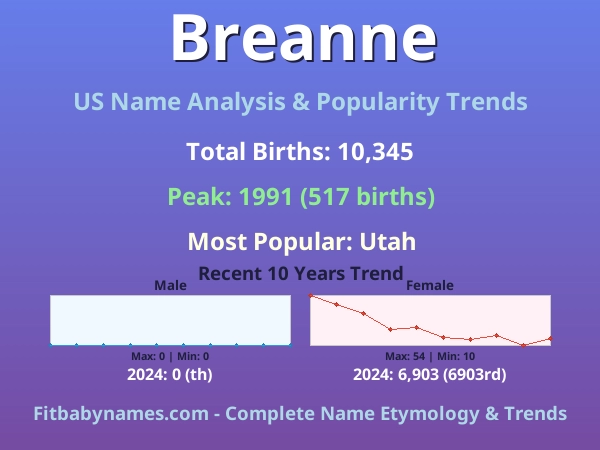 Breanne

US Name Analysis & Popularity Trends

Total Births: 10,345

Peak: 1991 (517 births)

Most Popular: Utah

Recent 10 Years Trend

Male

Max: 0 | Min: 0

2024: 0 (th)

Female

Max: 54 | Min: 10

2024: 6,903 (6903rd)

Fitbabynames.com - Complete Name Etymology & Trends